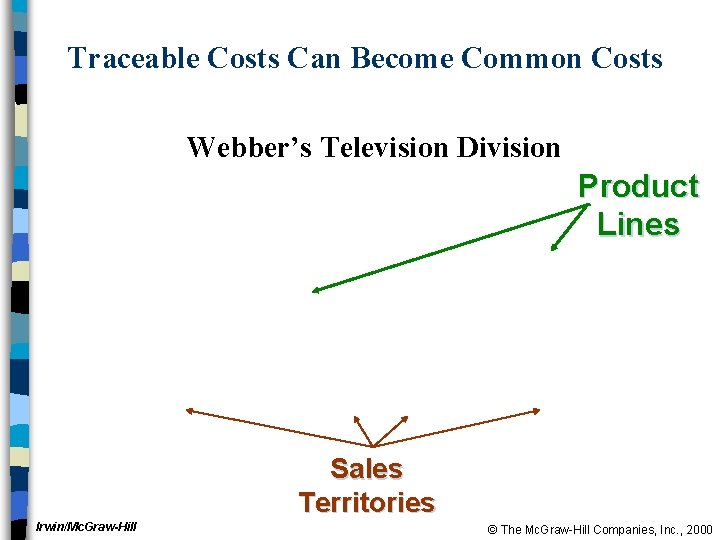 Traceable Costs Can Become Common Costs

Webber's Television Division

Product Lines

Sales Territories

Irwin/McGraw-Hill

© The McGraw-Hill Companies, Inc., 2000